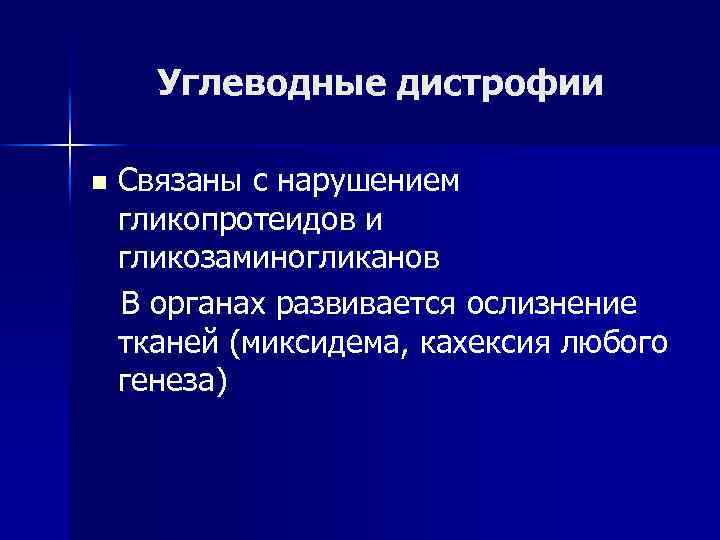 Углеводные дистрофии

▪ Связаны с нарушением гликопротеидов и гликозаминогликанов

В органах развивается ослизнение тканей (миксидема, кахексия любого генеза)